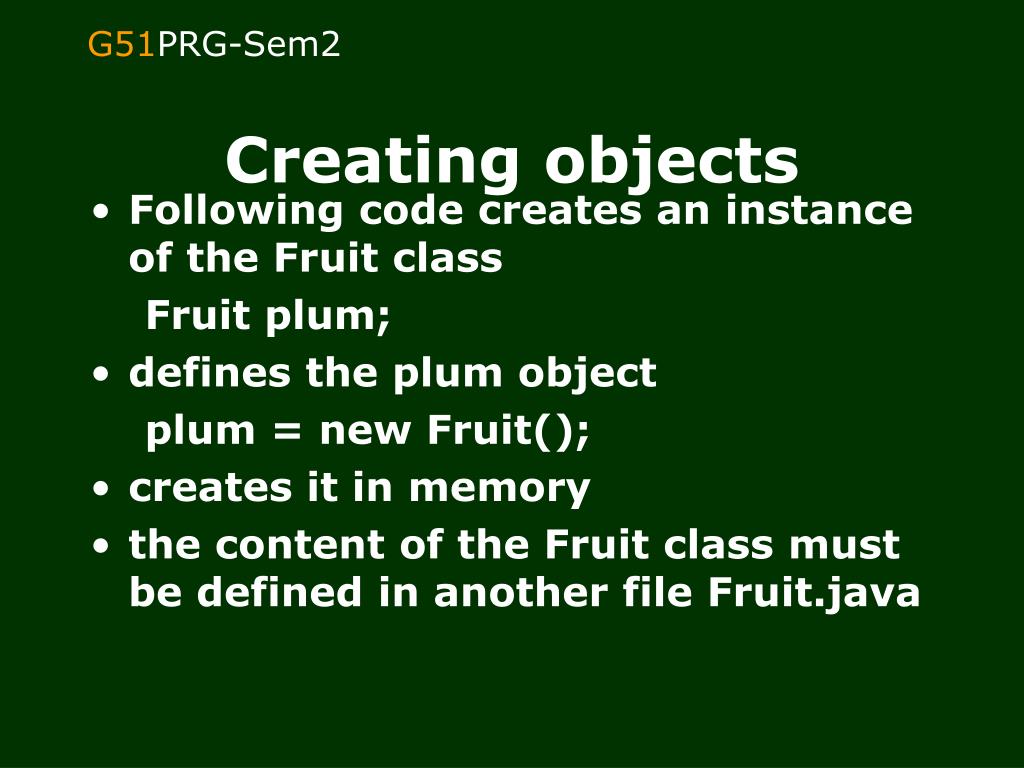 G51PRG-Sem2

Creating objects

• Following code creates an instance of the Fruit class

Fruit plum;

• defines the plum object

plum = new Fruit();

• creates it in memory

• the content of the Fruit class must be defined in another file Fruit.java